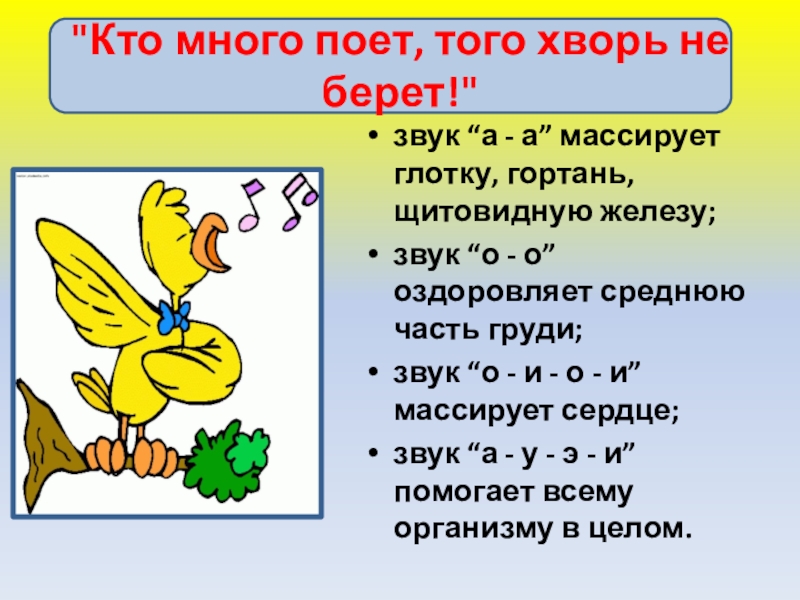 "Кто много поет, того хворь не берет!"

• звук “а - а” массирует глотку, гортань, щитовидную железу;
• звук “о - о” оздоровляет среднюю часть груди;
• звук “о - и - о - и” массирует сердце;
• звук “а - у - э - и” помогает всему организму в целом.